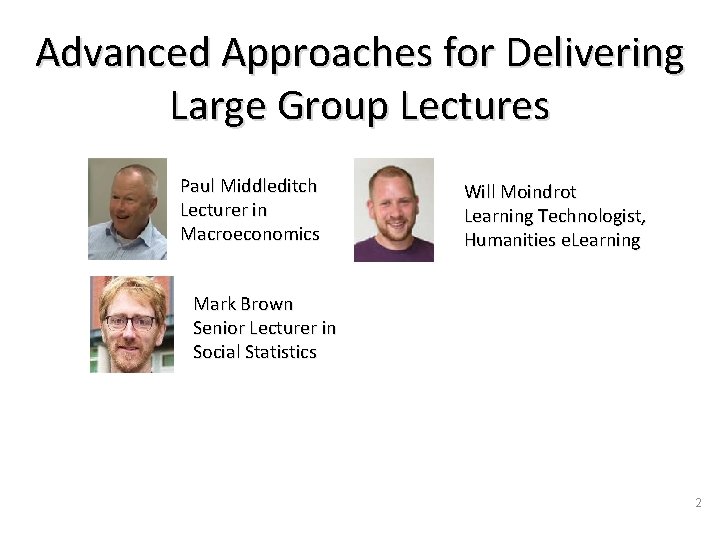 Advanced Approaches for Delivering Large Group Lectures

Paul Middleditch
Lecturer in Macroeconomics

Will Moindrot
Learning Technologist, Humanities eLearning

Mark Brown
Senior Lecturer in Social Statistics

2